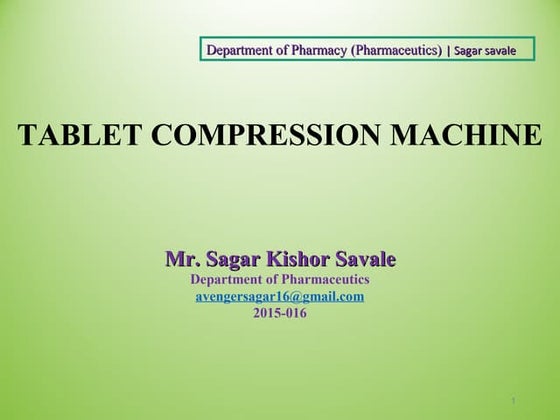 Department of Pharmacy (Pharmaceutics) | Sagar savale

TABLET COMPRESSION MACHINE

Mr. Sagar Kishor Savale
Department of Pharmaceutics
avengersagar16@gmail.com
2015-016

1